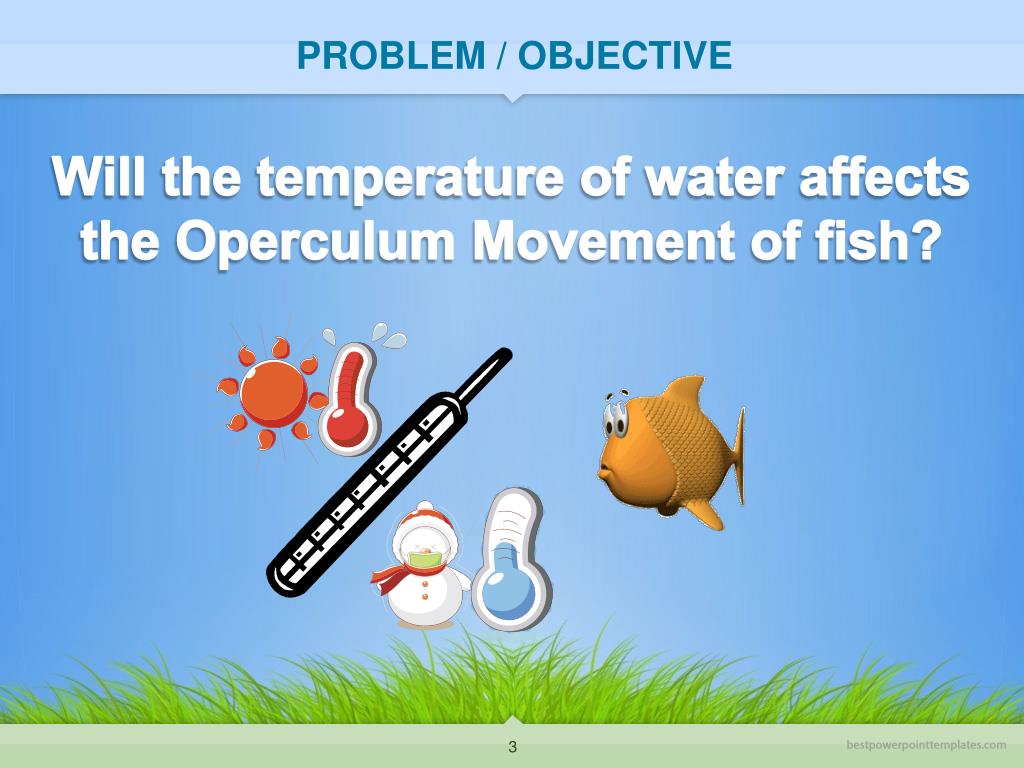 PROBLEM / OBJECTIVE

Will the temperature of water affects the Operculum Movement of fish?

3

bestpowerpointtemplates.com